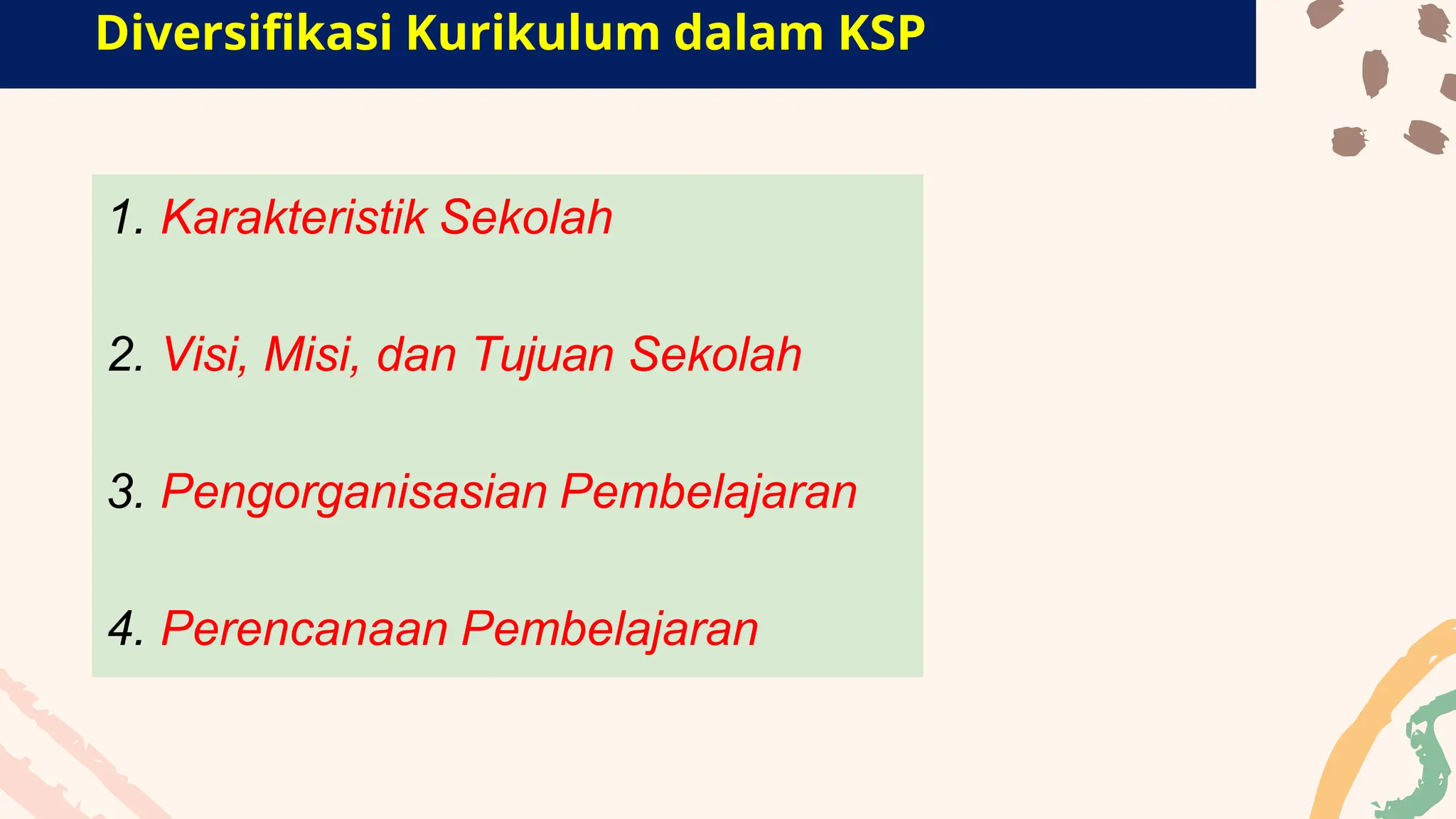 Diversifikasi Kurikulum dalam KSP

1. Karakteristik Sekolah

2. Visi, Misi, dan Tujuan Sekolah

3. Pengorganisasian Pembelajaran

4. Perencanaan Pembelajaran